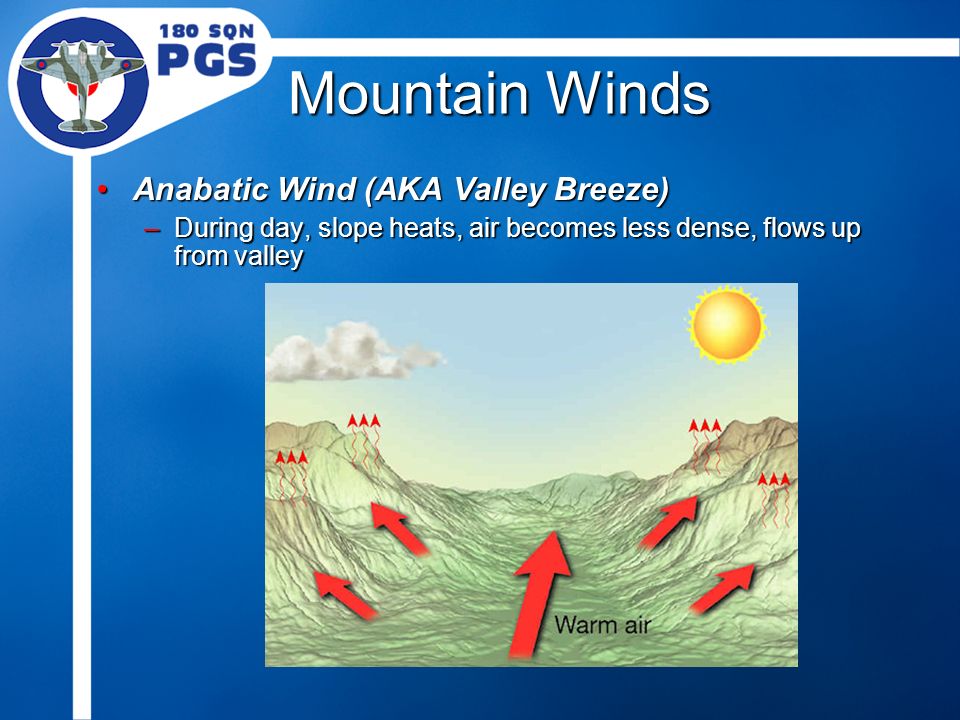 180 SQN
PGS

Mountain Winds

• Anabatic Wind (AKA Valley Breeze)
– During day, slope heats, air becomes less dense, flows up from valley

Warm air